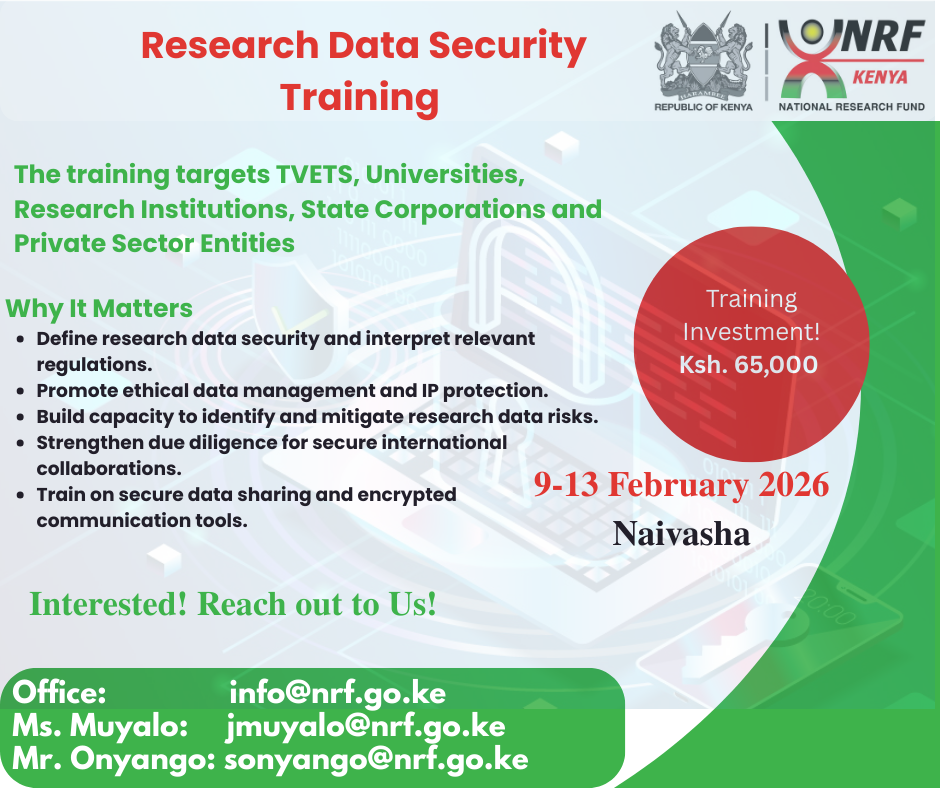 Research Data Security Training

HARAMBEE
REPUBLIC OF KENYA

NRF
KENYA
NATIONAL RESEARCH FUND

The training targets TVETS, Universities, Research Institutions, State Corporations and Private Sector Entities

Why It Matters
- Define research data security and interpret relevant regulations.
- Promote ethical data management and IP protection.
- Build capacity to identify and mitigate research data risks.
- Strengthen due diligence for secure international collaborations.
- Train on secure data sharing and encrypted communication tools.

Training Investment!
Ksh. 65,000

9-13 February 2026
Naivasha

Interested! Reach out to Us!

Office: info@nrf.go.ke
Ms. Muyalo: jmuyalo@nrf.go.ke
Mr. Onyango: sonyango@nrf.go.ke